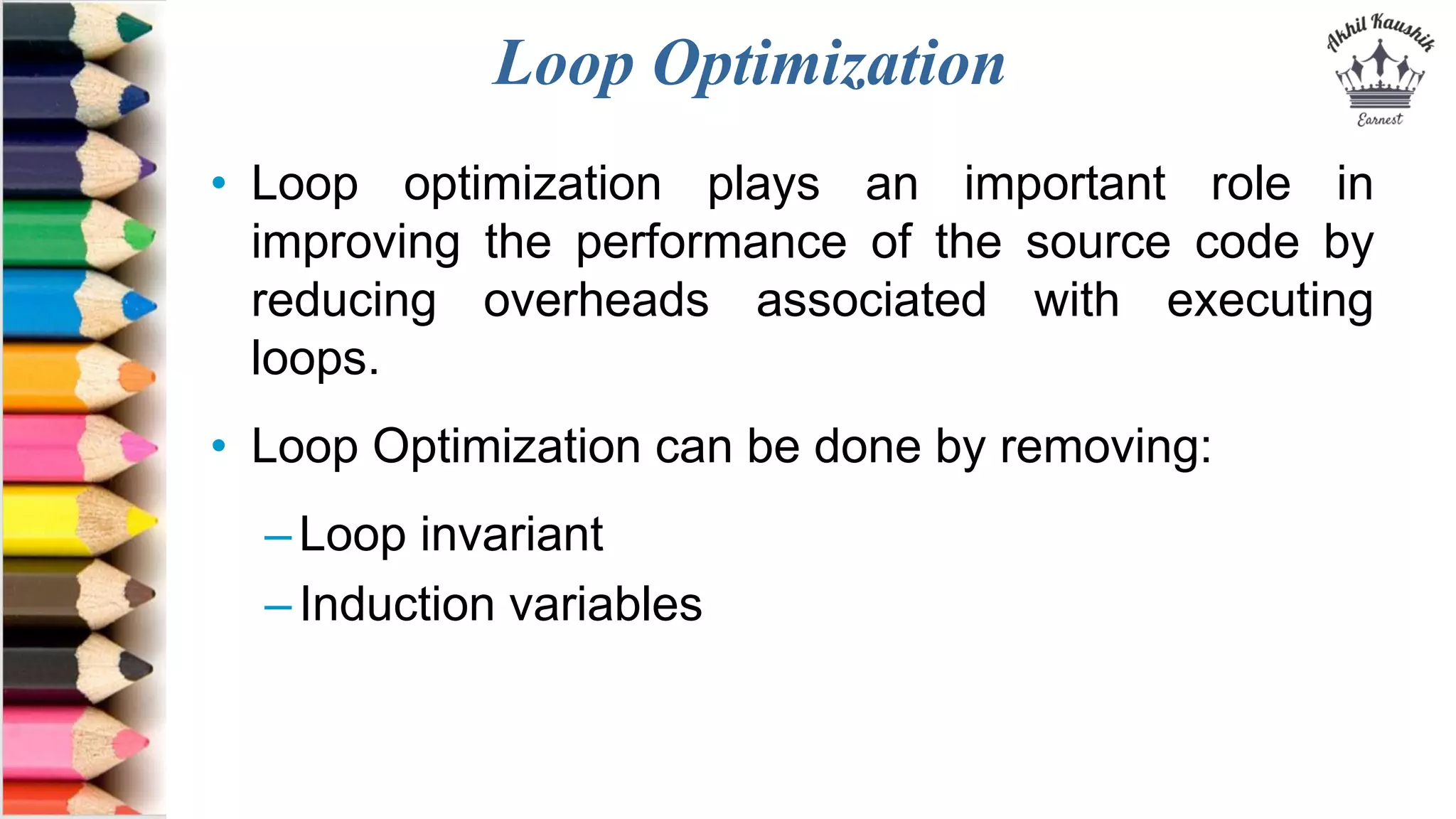 Loop Optimization

Akhil Kaushik
Earnest

• Loop optimization plays an important role in improving the performance of the source code by reducing overheads associated with executing loops.

• Loop Optimization can be done by removing:

– Loop invariant

– Induction variables